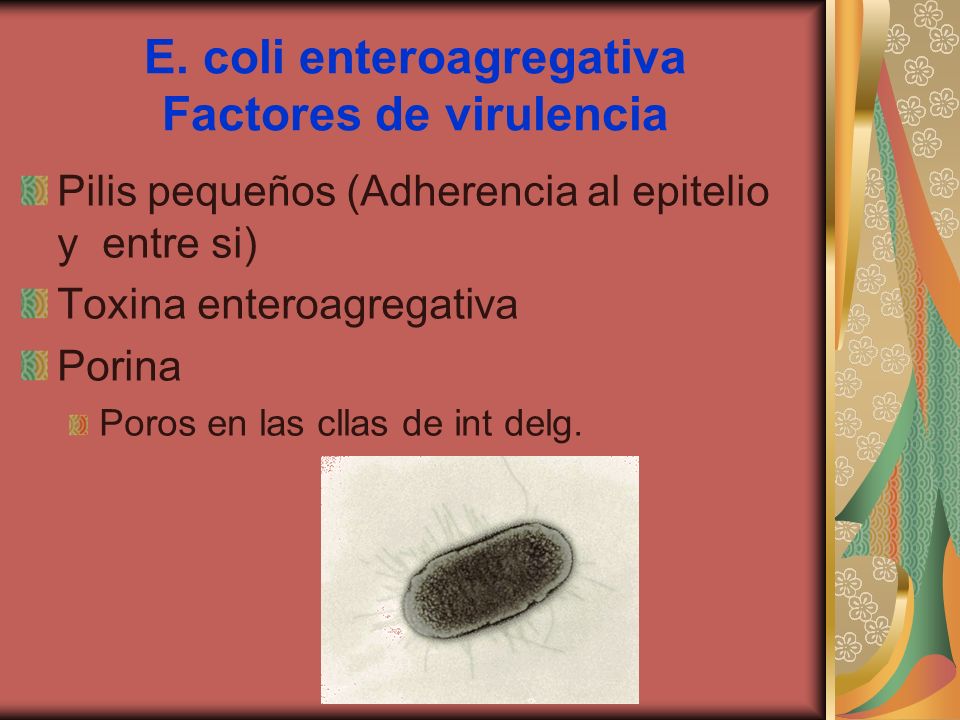 E. coli enteroagregativa
Factores de virulencia

Pilis pequeños (Adherencia al epitelio y entre si)

Toxina enteroagregativa

Porina

Poros en las cllas de int delg.